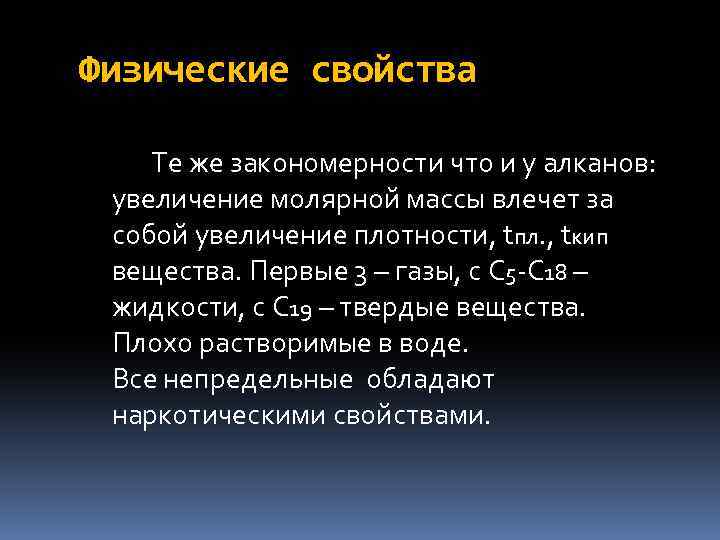 Физические свойства

Те же закономерности что и у алканов: увеличение молярной массы влечет за собой увеличение плотности, $t_{пл.}$, $t_{кип}$ вещества. Первые 3 – газы, с $C_5$-$C_{18}$ – жидкости, с $C_{19}$ – твердые вещества.
Плохо растворимые в воде.
Все непредельные обладают наркотическими свойствами.